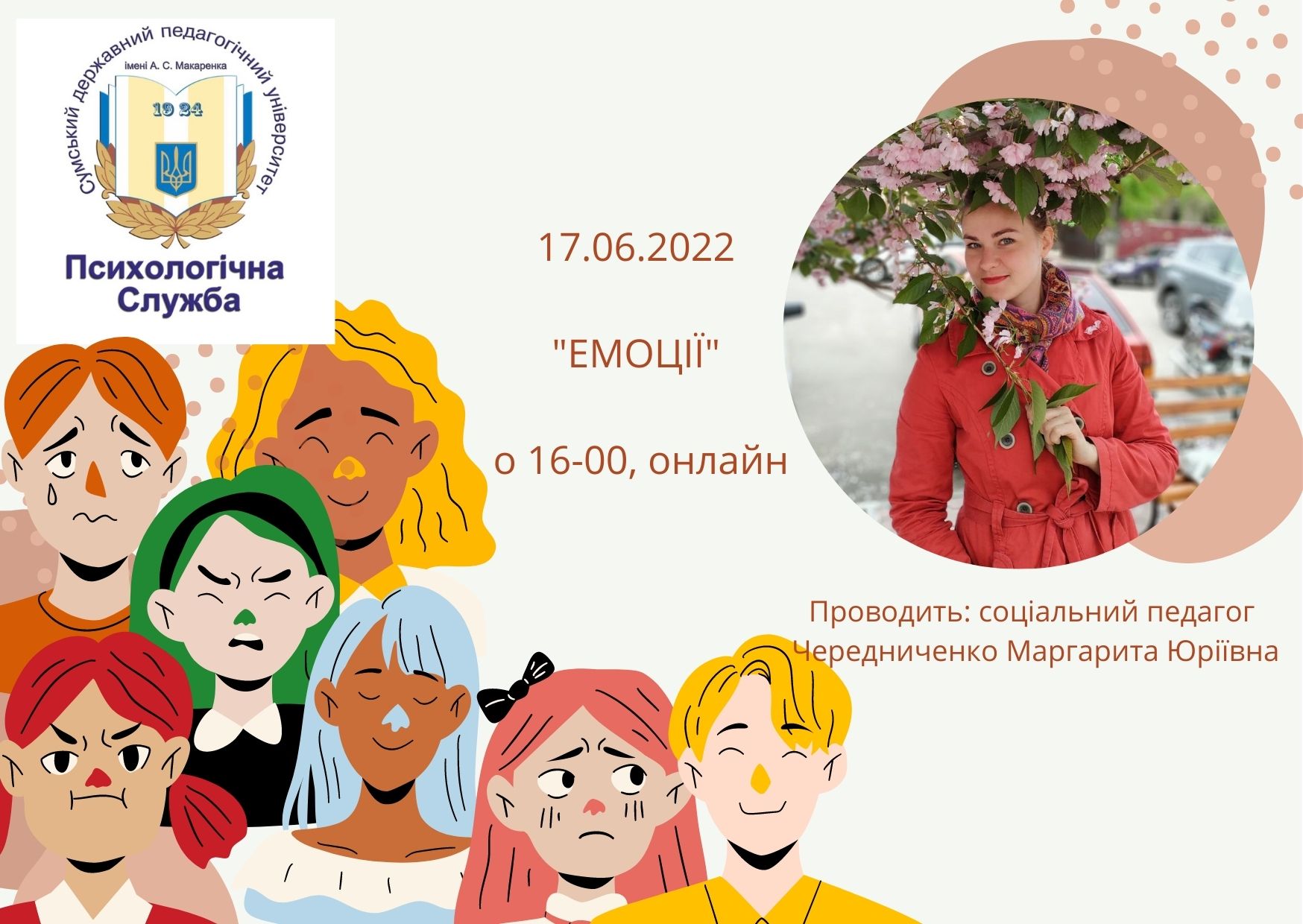 Сумський державний педагогічний університет
імені А. С. Макаренка
19 24
Психологічна
Служба

17.06.2022

"ЕМОЦІЇ"

о 16-00, онлайн

Проводить: соціальний педагог
Чередниченко Маргарита Юріївна